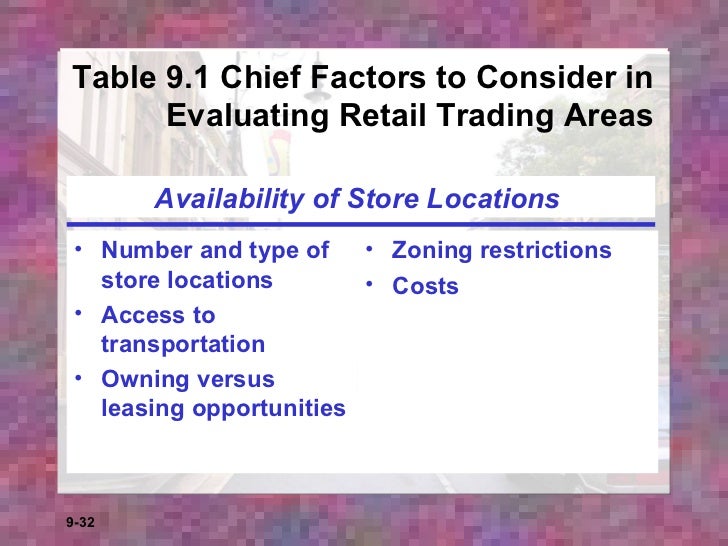 Table 9.1 Chief Factors to Consider in Evaluating Retail Trading Areas

Availability of Store Locations

• Number and type of store locations
• Access to transportation
• Owning versus leasing opportunities

• Zoning restrictions
• Costs

9-32